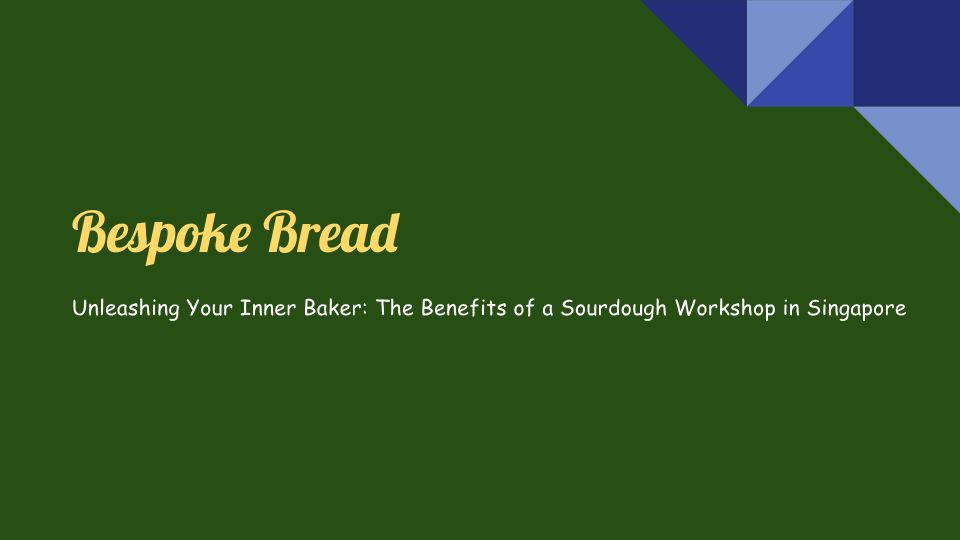 Bespoke Bread

Unleashing Your Inner Baker: The Benefits of a Sourdough Workshop in Singapore